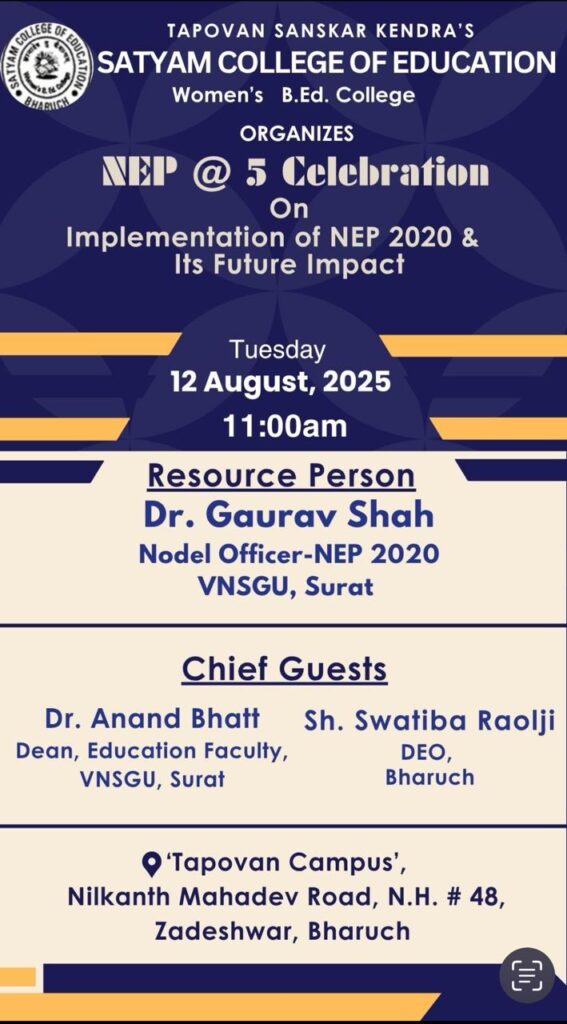 SATYAM COLLEGE OF EDUCATION
BHARUCH

TAPOVAN SANSKAR KENDRA'S
SATYAM COLLEGE OF EDUCATION
Women's B.Ed. College

ORGANIZES
NEP @ 5 Celebration
On
Implementation of NEP 2020 &
Its Future Impact

Tuesday
12 August, 2025
11:00am

Resource Person
Dr. Gaurav Shah
Nodel Officer-NEP 2020
VNSGU, Surat

Chief Guests

Dr. Anand Bhatt
Dean, Education Faculty,
VNSGU, Surat

Sh. Swatiba Raolji
DEO,
Bharuch

'Tapovan Campus',
Nilkanth Mahadev Road, N.H. # 48,
Zadeshwar, Bharuch